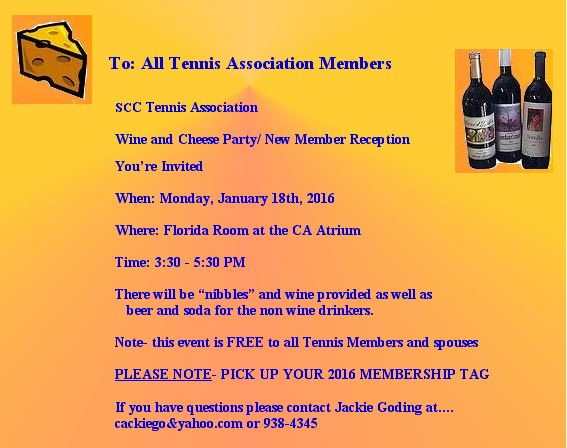 To: All Tennis Association Members

SCC Tennis Association

Wine and Cheese Party/ New Member Reception

You're Invited

When: Monday, January 18th, 2016

Where: Florida Room at the CA Atrium

Time: 3:30 - 5:30 PM

There will be "nibbles" and wine provided as well as beer and soda for the non wine drinkers.

Note- this event is FREE to all Tennis Members and spouses

PLEASE NOTE- PICK UP YOUR 2016 MEMBERSHIP TAG

If you have questions please contact Jackie Goding at.... cackiego&yahoo.com or 938-4345